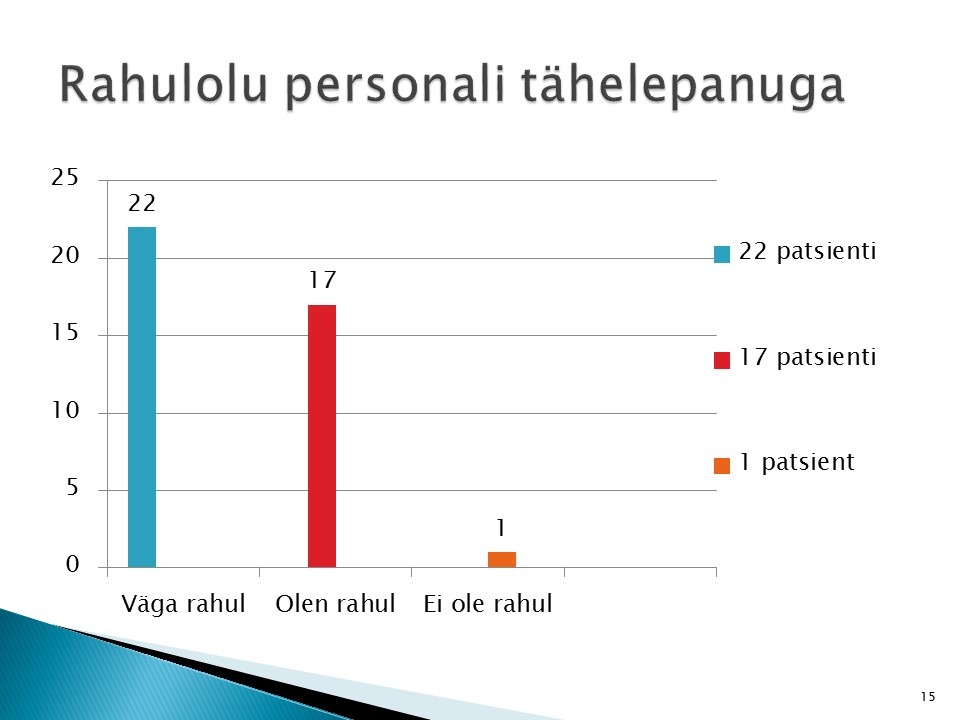 Rahulolu personali tähelepanuga

25
20
15
10
5
0

22
17
1

Väga rahul
Olen rahul
Ei ole rahul

22 patsienti
17 patsienti
1 patsient

15